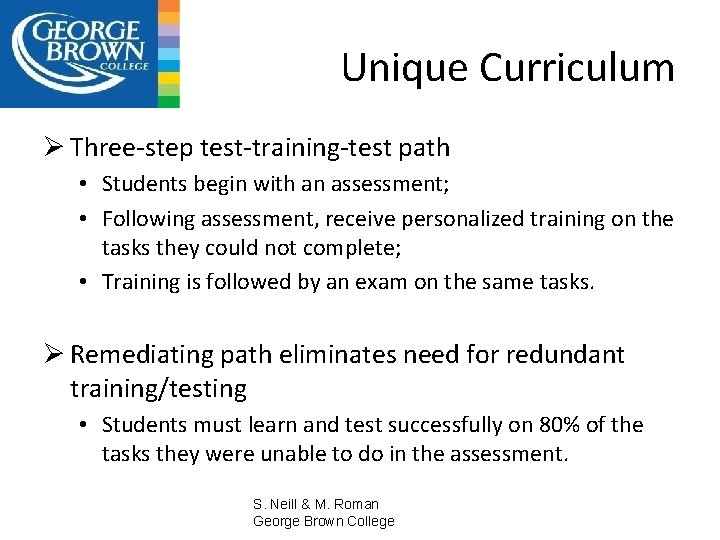 GEORGE BROWN COLLEGE

Unique Curriculum

➢ Three-step test-training-test path
• Students begin with an assessment;
• Following assessment, receive personalized training on the tasks they could not complete;
• Training is followed by an exam on the same tasks.

➢ Remediating path eliminates need for redundant training/testing
• Students must learn and test successfully on 80% of the tasks they were unable to do in the assessment.

S. Neill & M. Roman
George Brown College